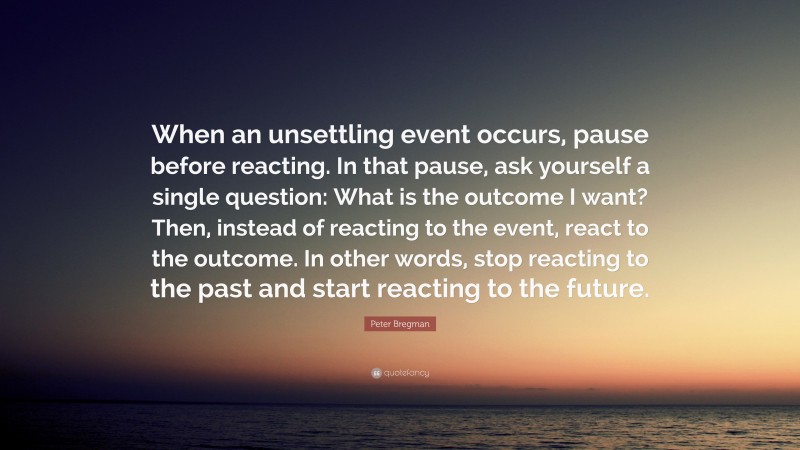 When an unsettling event occurs, pause before reacting. In that pause, ask yourself a single question: What is the outcome I want? Then, instead of reacting to the event, react to the outcome. In other words, stop reacting to the past and start reacting to the future.

Peter Bregman

quotefancy